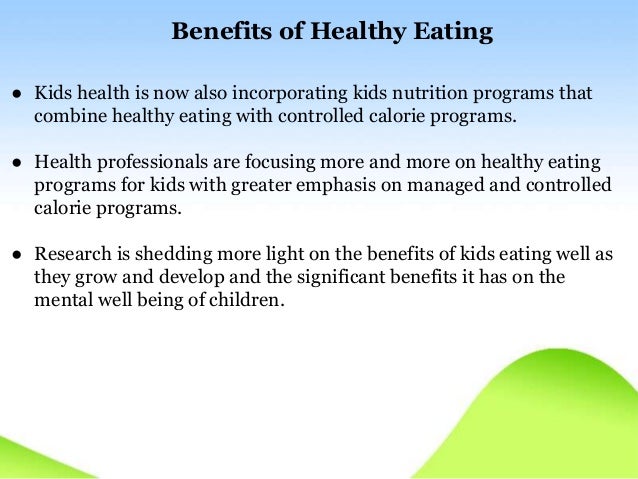 Benefits of Healthy Eating

● Kids health is now also incorporating kids nutrition programs that combine healthy eating with controlled calorie programs.

● Health professionals are focusing more and more on healthy eating programs for kids with greater emphasis on managed and controlled calorie programs.

● Research is shedding more light on the benefits of kids eating well as they grow and develop and the significant benefits it has on the mental well being of children.